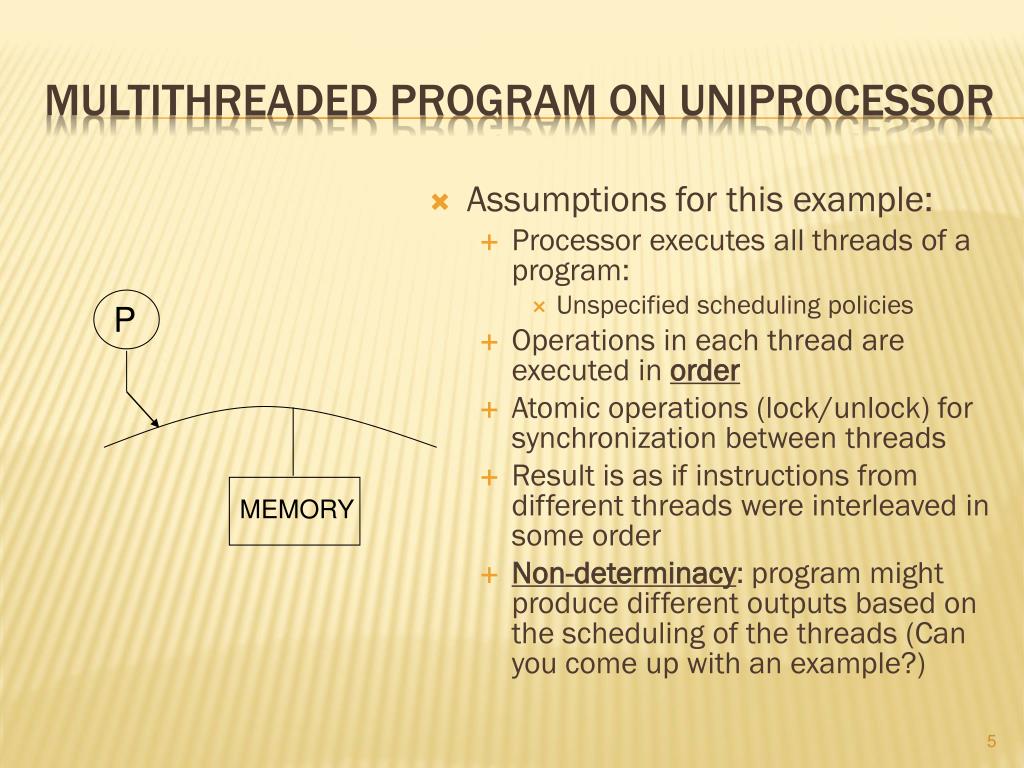 MULTITHREADED PROGRAM ON UNIPROCESSOR

P

MEMORY

Assumptions for this example:
Processor executes all threads of a program:
Unspecified scheduling policies
Operations in each thread are executed in order
Atomic operations (lock/unlock) for synchronization between threads
Result is as if instructions from different threads were interleaved in some order
Non-determinacy: program might produce different outputs based on the scheduling of the threads (Can you come up with an example?)

5